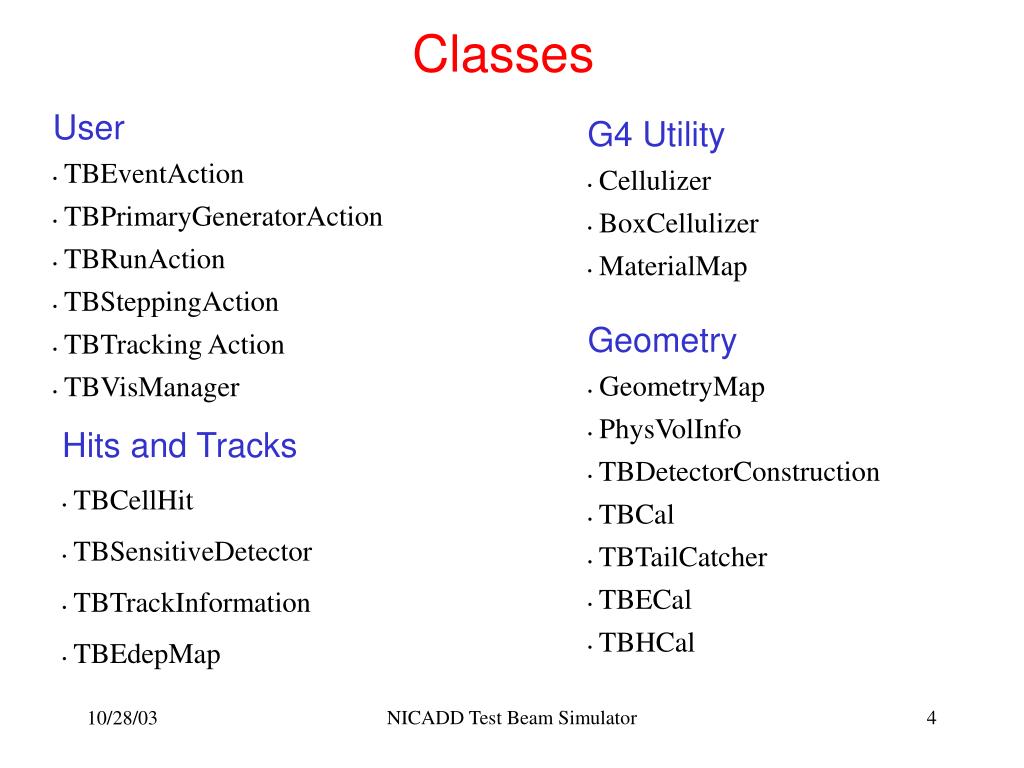 Classes

User
• TBEventAction
• TBPrimaryGeneratorAction
• TBRunAction
• TBSteppingAction
• TBTracking Action
• TBVisManager

Hits and Tracks
• TBCellHit
• TBSensitiveDetector
• TBTrackInformation
• TBEdepMap

G4 Utility
• Cellulizer
• BoxCellulizer
• MaterialMap

Geometry
• GeometryMap
• PhysVolInfo
• TBDetectorConstruction
• TBCal
• TBTailCatcher
• TBECal
• TBHCal

10/28/03
NICADD Test Beam Simulator
4